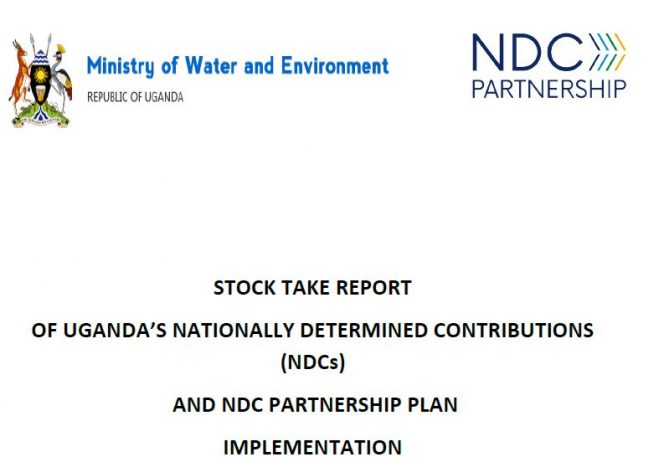 Ministry of Water and Environment
REPUBLIC OF UGANDA

NDC
PARTNERSHIP

STOCK TAKE REPORT

OF UGANDA'S NATIONALLY DETERMINED CONTRIBUTIONS (NDCs)

AND NDC PARTNERSHIP PLAN

IMPLEMENTATION